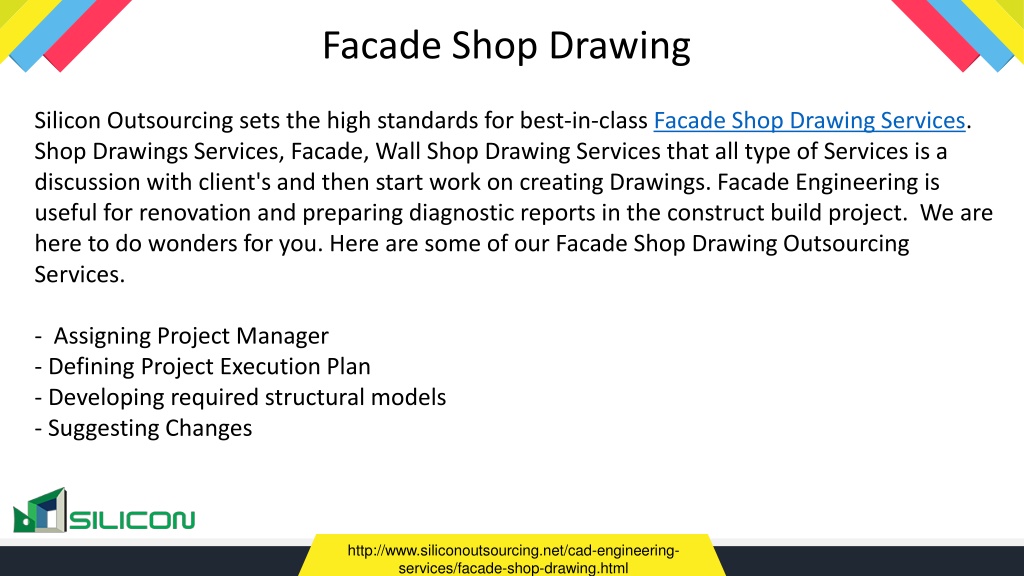 Facade Shop Drawing

Silicon Outsourcing sets the high standards for best-in-class Facade Shop Drawing Services. Shop Drawings Services, Facade, Wall Shop Drawing Services that all type of Services is a discussion with client's and then start work on creating Drawings. Facade Engineering is useful for renovation and preparing diagnostic reports in the construct build project. We are here to do wonders for you. Here are some of our Facade Shop Drawing Outsourcing Services.

- Assigning Project Manager
- Defining Project Execution Plan
- Developing required structural models
- Suggesting Changes

SILICON

http://www.siliconoutsourcing.net/cad-engineering-services/facade-shop-drawing.html